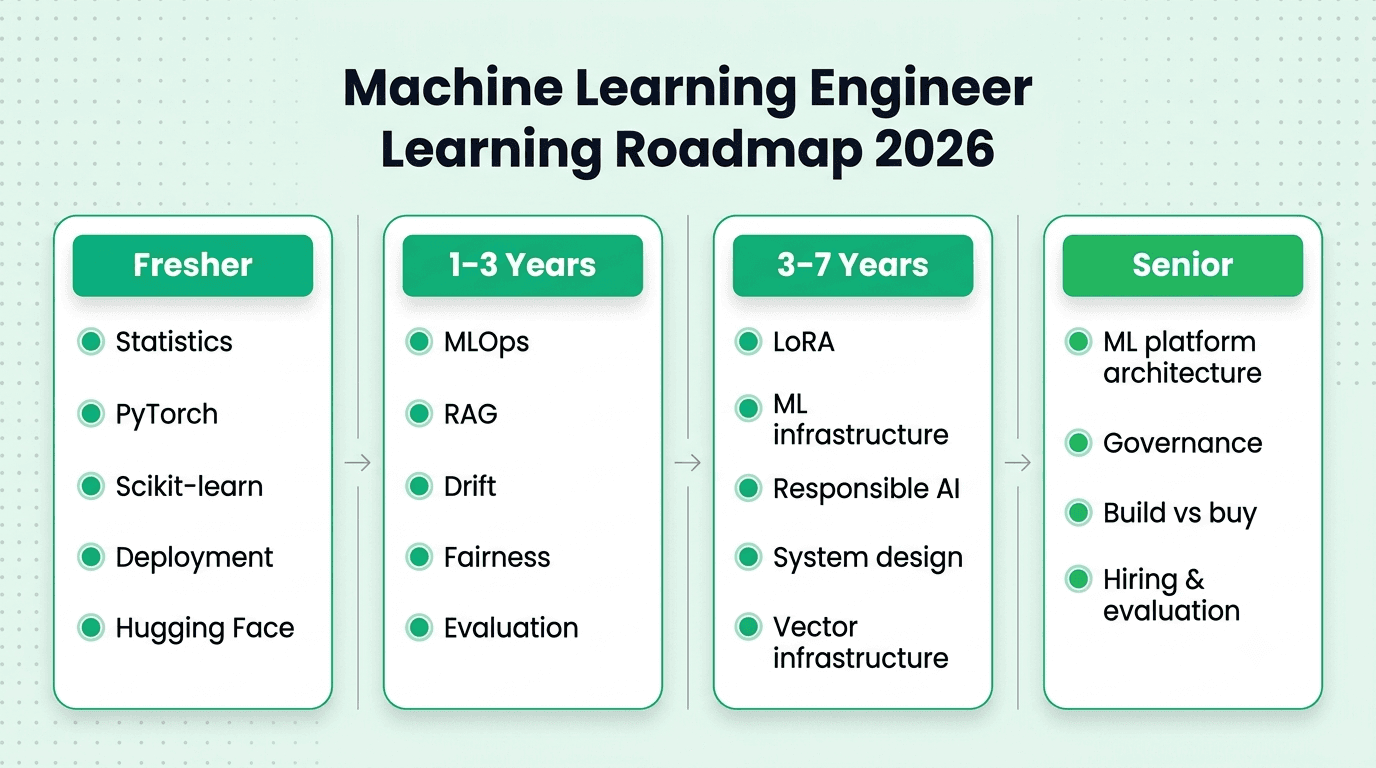 Machine Learning Engineer Learning Roadmap 2026

Fresher

Statistics

PyTorch

Scikit-learn

Deployment

Hugging Face

1–3 Years

MLOps

RAG

Drift

Fairness

Evaluation

3–7 Years

LoRA

ML infrastructure

Responsible AI

System design

Vector infrastructure

Senior

ML platform architecture

Governance

Build vs buy

Hiring & evaluation